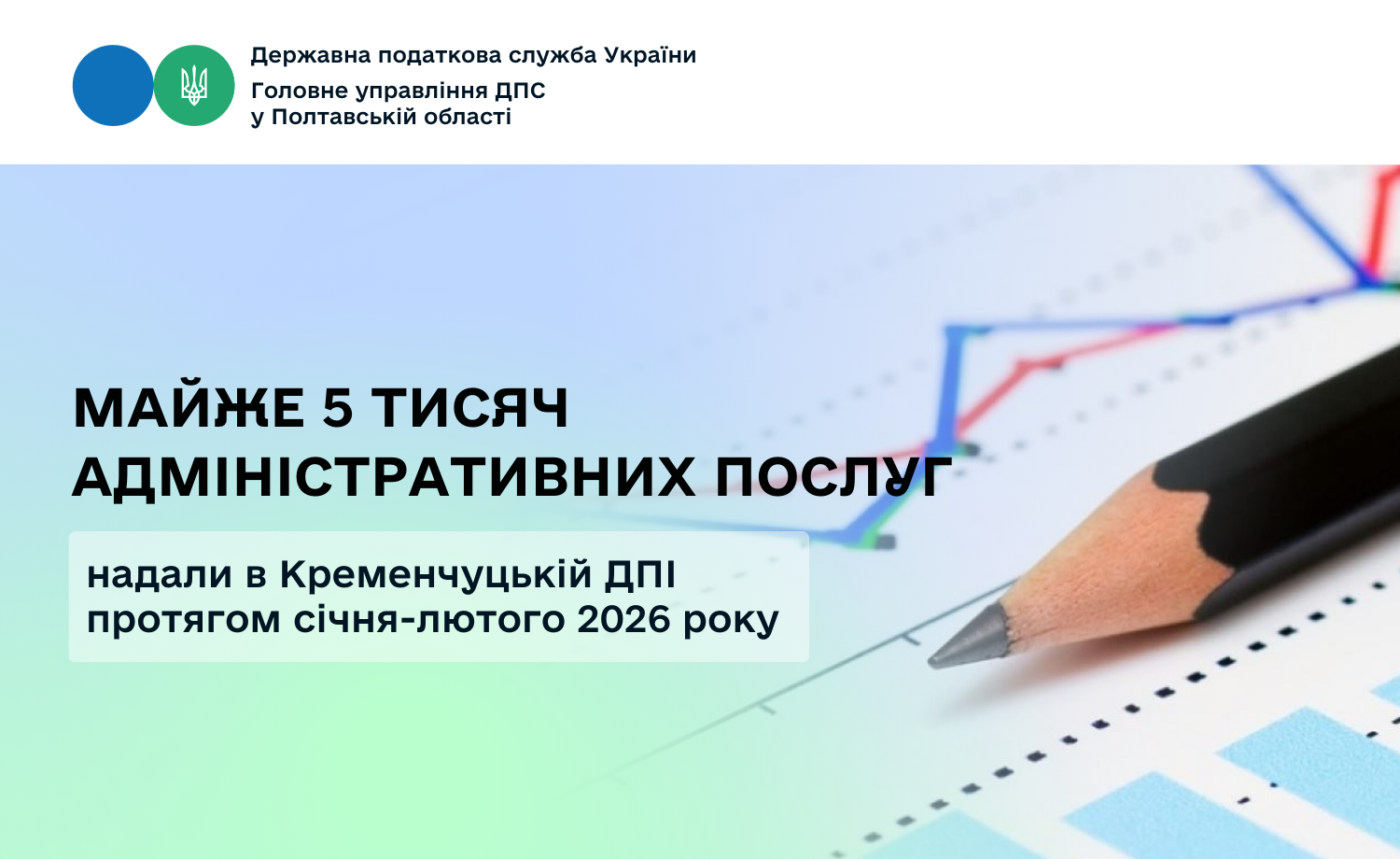 Державна податкова служба України

Головне управління ДПС у Полтавській області

МАЙЖЕ 5 ТИСЯЧ АДМІНІСТРАТИВНИХ ПОСЛУГ

надали в Кременчуцькій ДПІ протягом січня-лютого 2026 року